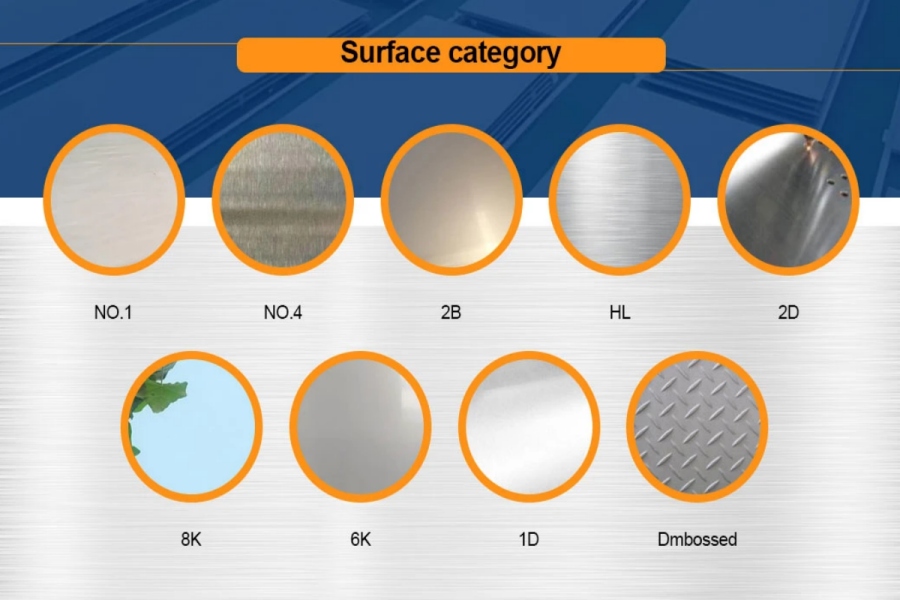 Surface category

NO.1

NO.4

2B

HL

2D

8K

6K

1D

Dmbossed